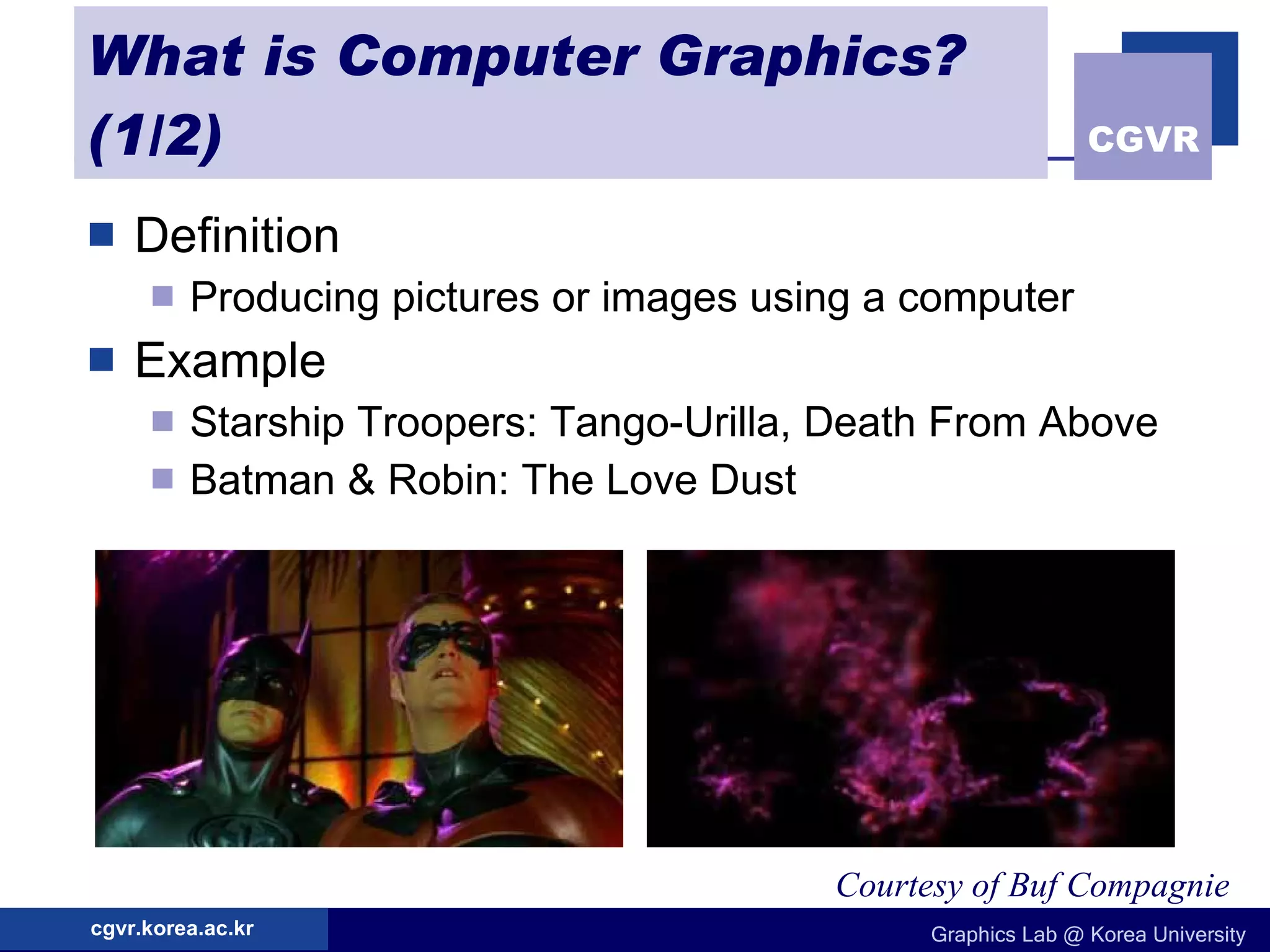 What is Computer Graphics? (1/2)

CGVR

Definition

Producing pictures or images using a computer

Example

Starship Troopers: Tango-Urilla, Death From Above

Batman & Robin: The Love Dust

Courtesy of Buf Compagnie

cgvr.korea.ac.kr

Graphics Lab @ Korea University